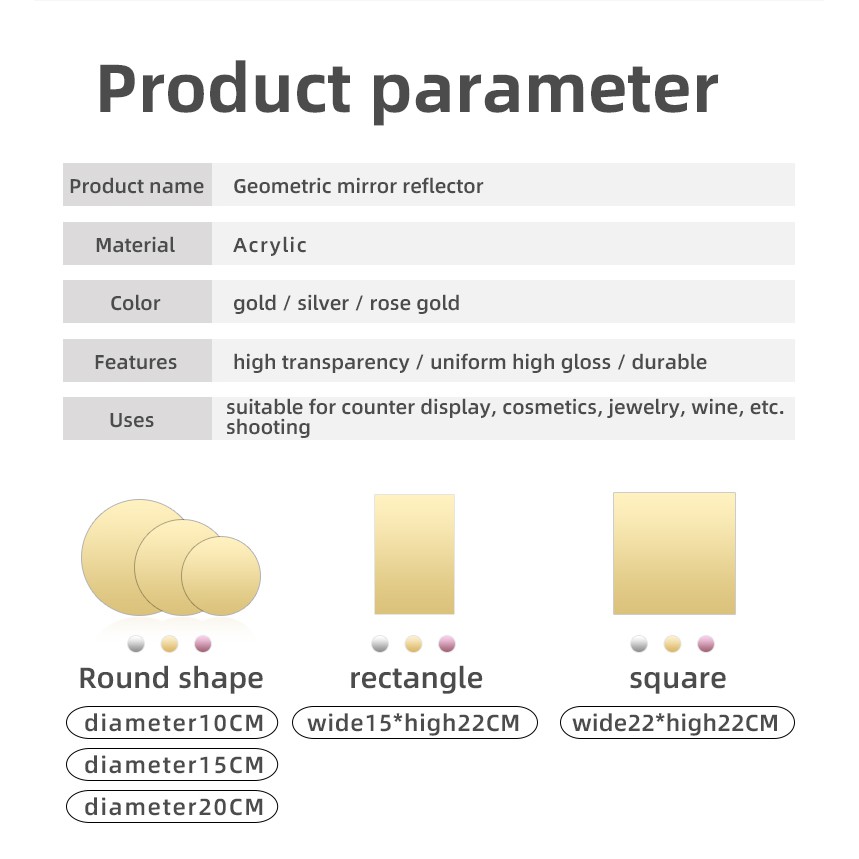 Product parameter

| Product name | Geometric mirror reflector |
|---|---|
| Material | Acrylic |
| Color | gold / silver / rose gold |
| Features | high transparency / uniform high gloss / durable |
| Uses | suitable for counter display, cosmetics, jewelry, wine, etc. shooting |

Round shape
diameter10CM
diameter15CM
diameter20CM

rectangle
wide15*high22CM

square
wide22*high22CM